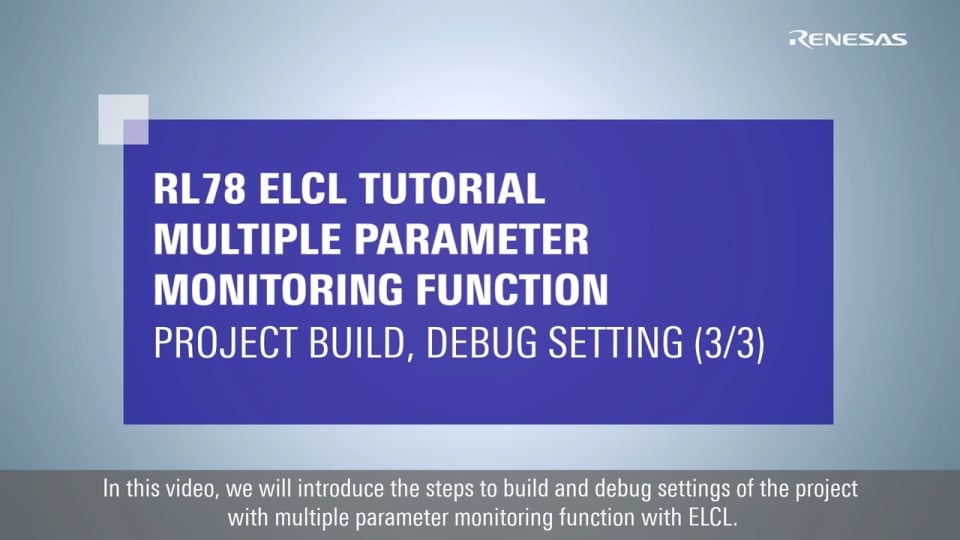 RENESAS

RL78 ELCL TUTORIAL
MULTIPLE PARAMETER
MONITORING FUNCTION
PROJECT BUILD, DEBUG SETTING (3/3)

In this video, we will introduce the steps to build and debug settings of the project with multiple parameter monitoring function with ELCL.